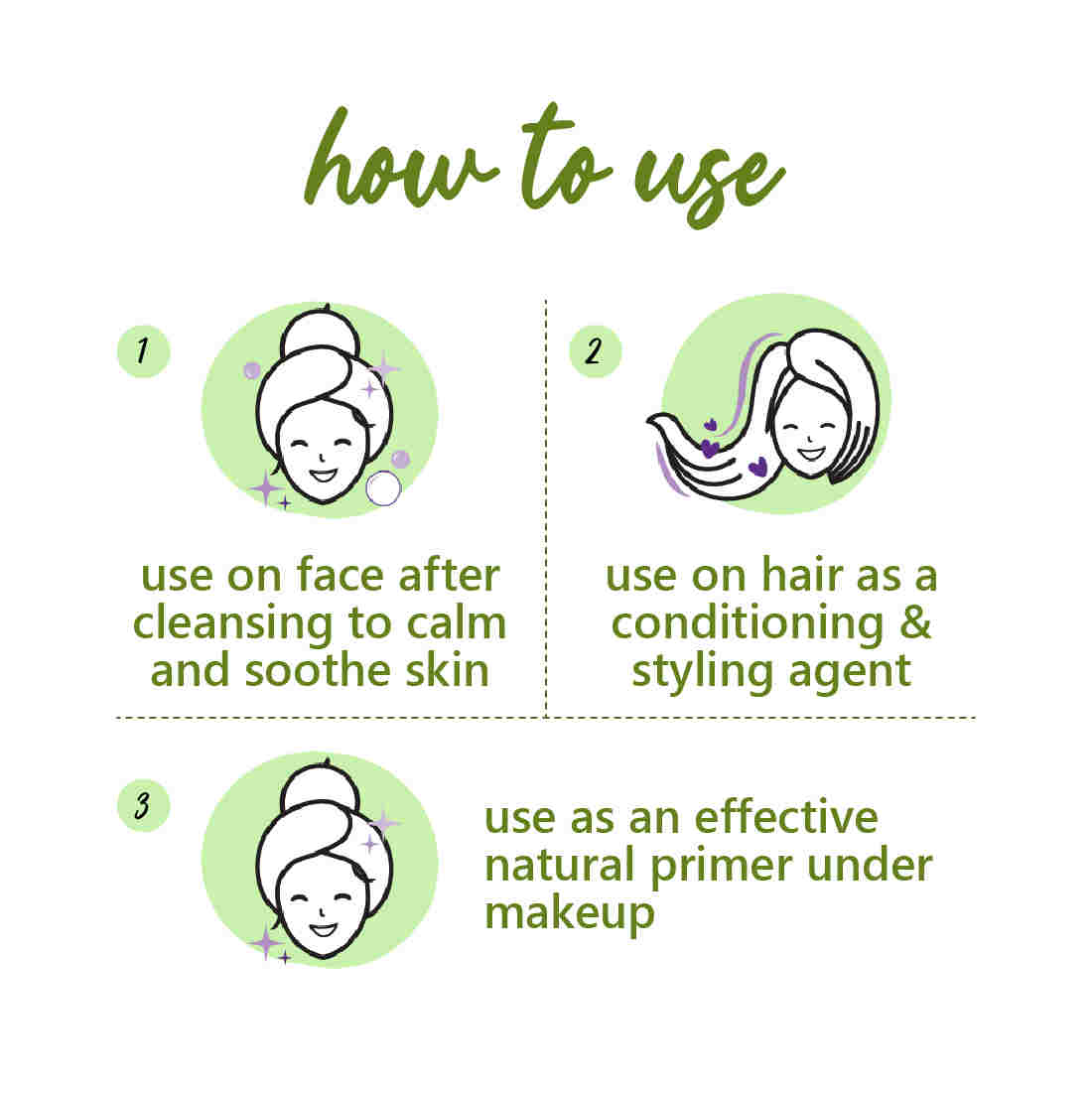 how to use

1

use on face after cleansing to calm and soothe skin

2

use on hair as a conditioning & styling agent

3

use as an effective natural primer under makeup